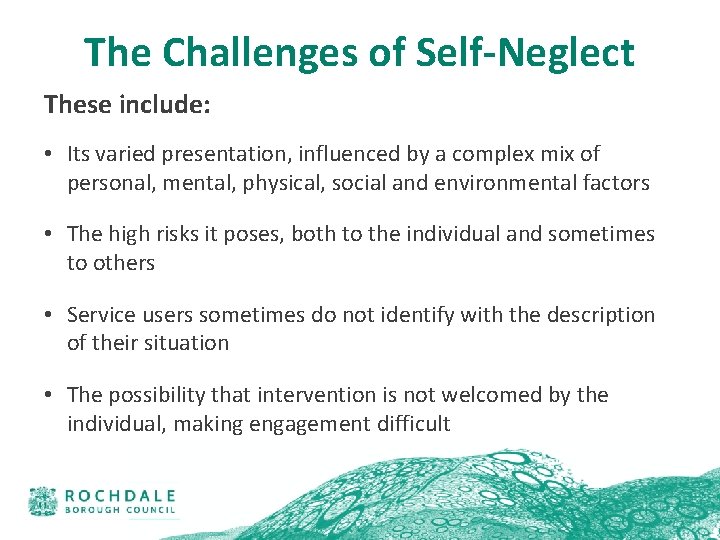 The Challenges of Self-Neglect

These include:

• Its varied presentation, influenced by a complex mix of personal, mental, physical, social and environmental factors

• The high risks it poses, both to the individual and sometimes to others

• Service users sometimes do not identify with the description of their situation

• The possibility that intervention is not welcomed by the individual, making engagement difficult

ROCHDALE
BOROUGH COUNCIL